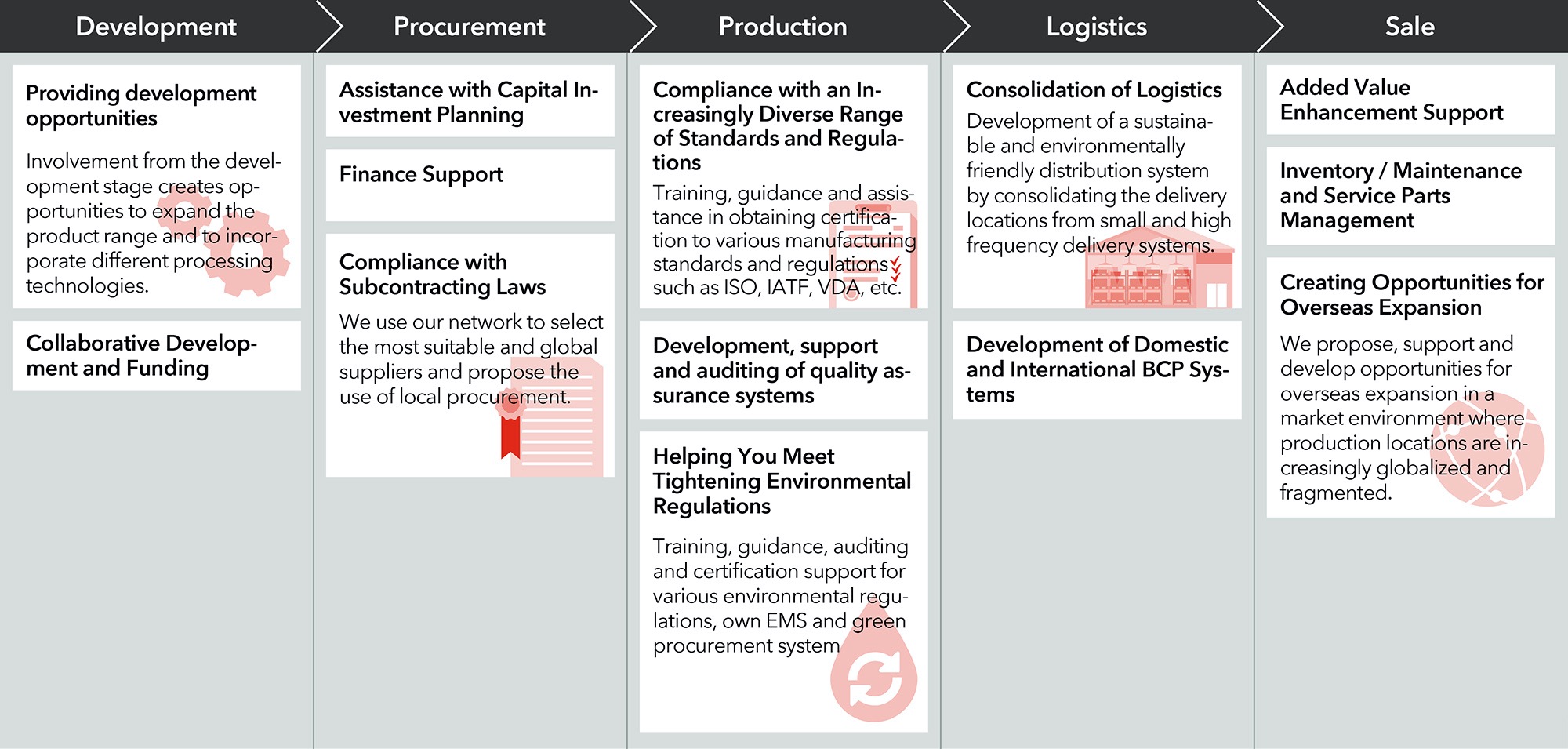 Development

Providing development opportunities

Involvement from the development stage creates opportunities to expand the product range and to incorporate different processing technologies.

Collaborative Development and Funding

Procurement

Assistance with Capital Investment Planning

Finance Support

Compliance with Subcontracting Laws

We use our network to select the most suitable and global suppliers and propose the use of local procurement.

Production

Compliance with an Increasingly Diverse Range of Standards and Regulations

Training, guidance and assistance in obtaining certification to various manufacturing standards and regulations such as ISO, IATF, VDA, etc.

Development, support and auditing of quality assurance systems

Helping You Meet Tightening Environmental Regulations

Training, guidance, auditing and certification support for various environmental regulations, own EMS and green procurement system

Logistics

Consolidation of Logistics

Development of a sustainable and environmentally friendly distribution system by consolidating the delivery locations from small and high frequency delivery systems.

Development of Domestic and International BCP Systems

Sale

Added Value Enhancement Support

Inventory / Maintenance and Service Parts Management

Creating Opportunities for Overseas Expansion

We propose, support and develop opportunities for overseas expansion in a market environment where production locations are increasingly globalized and fragmented.